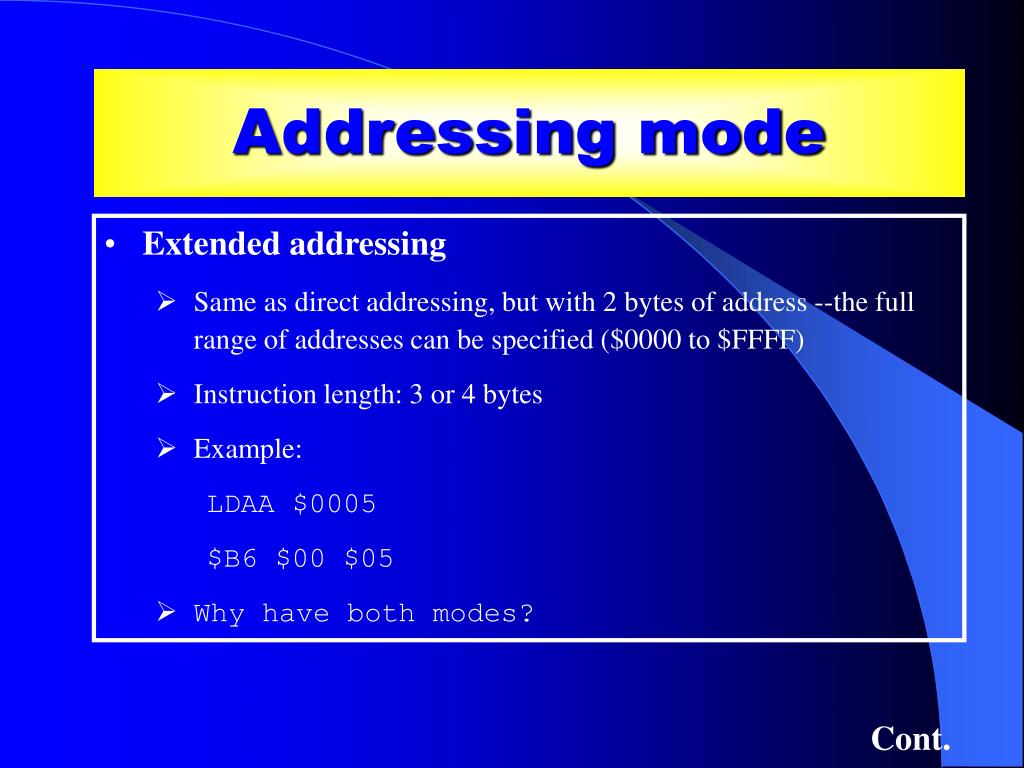 Addressing mode

• Extended addressing

➢ Same as direct addressing, but with 2 bytes of address --the full range of addresses can be specified (\$0000 to \$FFFF)

➢ Instruction length: 3 or 4 bytes

➢ Example:

LDAA \$0005

\$B6 \$00 \$05

➢ Why have both modes?

Cont.